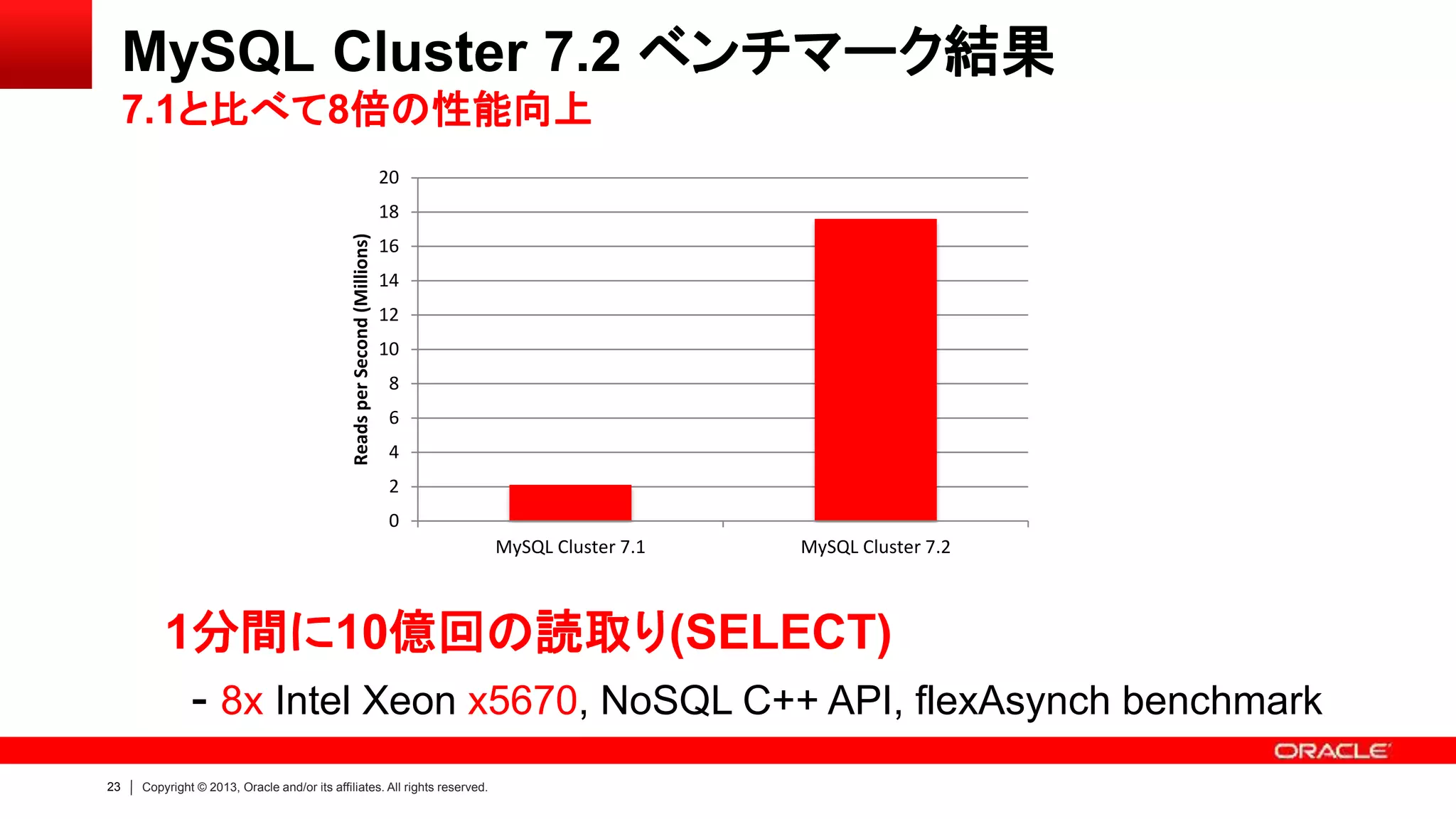 MySQL Cluster 7.2 ベンチマーク結果

7.1と比べて8倍の性能向上

Reads per Second (Millions)

20
18
16
14
12
10
8
6
4
2
0

MySQL Cluster 7.1
MySQL Cluster 7.2

1分間に10億回の読取り(SELECT)

- 8x Intel Xeon x5670, NoSQL C++ API, flexAsynch benchmark

ORACLE

23 | Copyright © 2013, Oracle and/or its affiliates. All rights reserved.